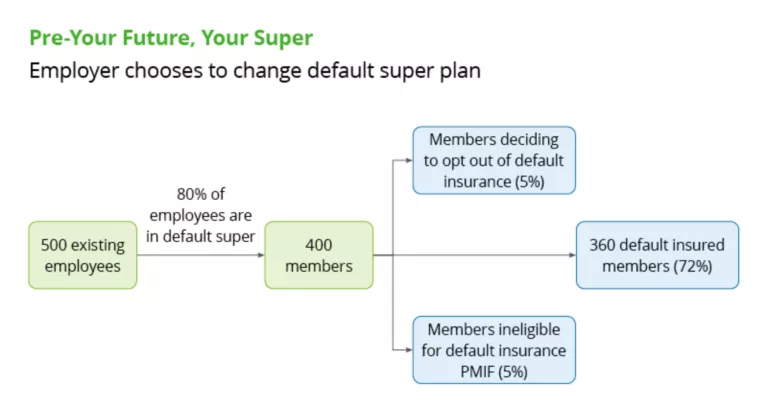 Pre-Your Future, Your Super

Employer chooses to change default super plan

500 existing employees

80% of employees are in default super

400 members

Members deciding to opt out of default insurance (5%)

360 default insured members (72%)

Members ineligible for default insurance PMIF (5%)